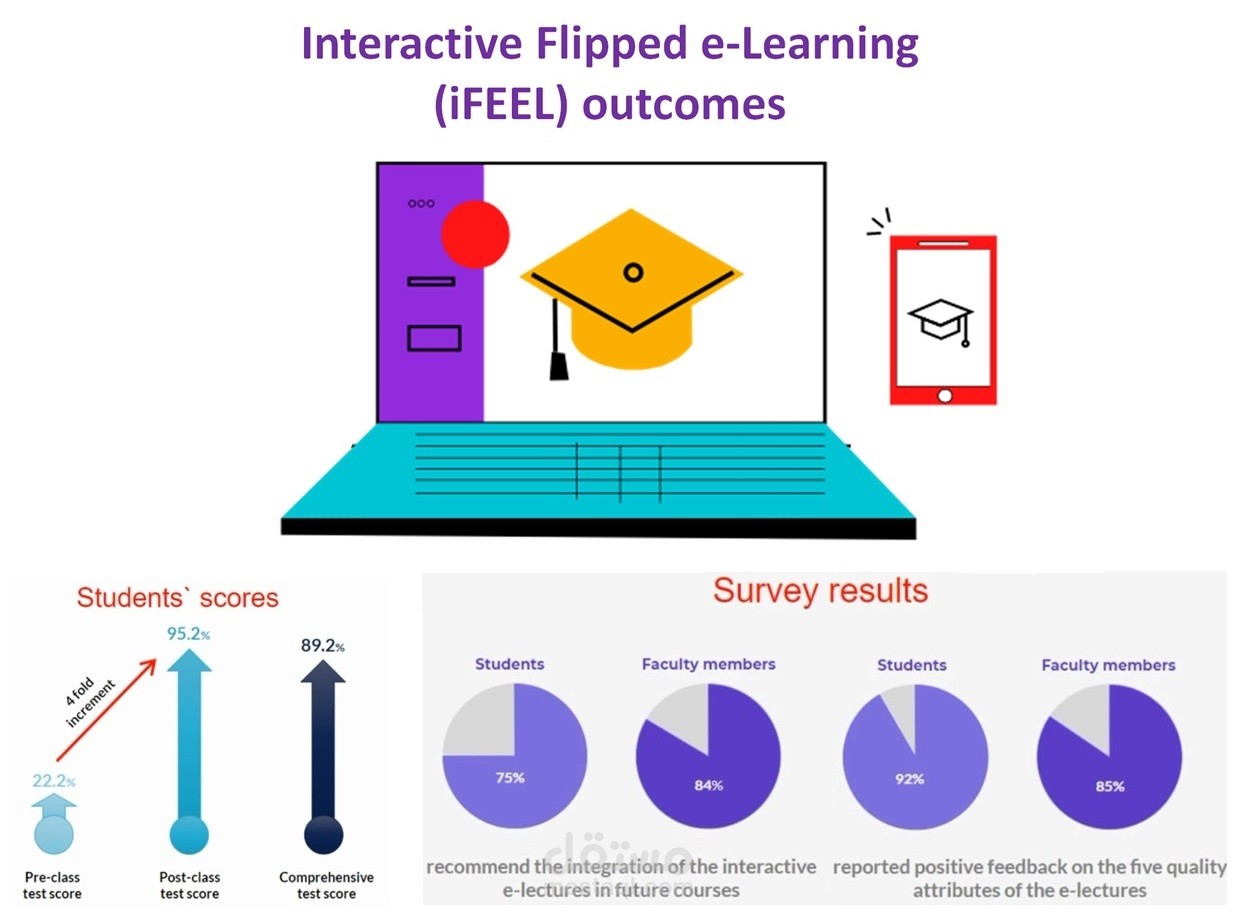 Interactive Flipped e-Learning (iFEEL) outcomes

Students` scores

4 fold increment

22.2%

95.2%

89.2%

Pre-class test score

Post-class test score

Comprehensive test score

Survey results

Students

Faculty members

Students

Faculty members

75%

84%

92%

85%

recommend the integration of the interactive e-lectures in future courses

reported positive feedback on the five quality attributes of the e-lectures

مستقل